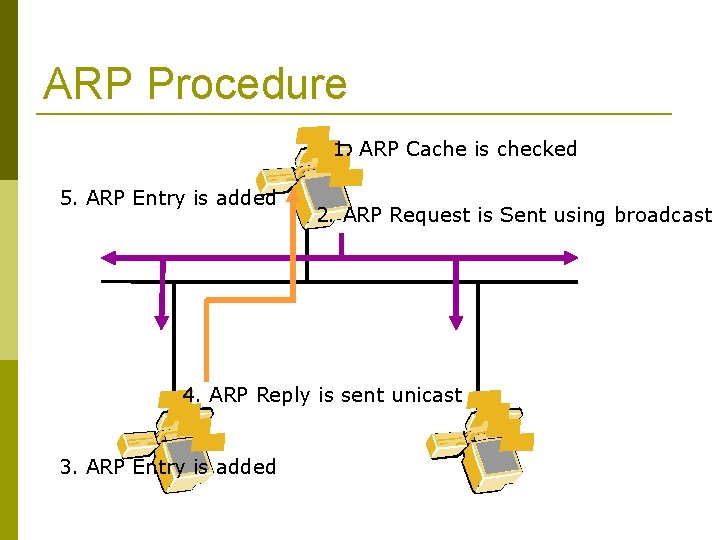 ARP Procedure

1. ARP Cache is checked

5. ARP Entry is added

2. ARP Request is Sent using broadcast

4. ARP Reply is sent unicast

3. ARP Entry is added